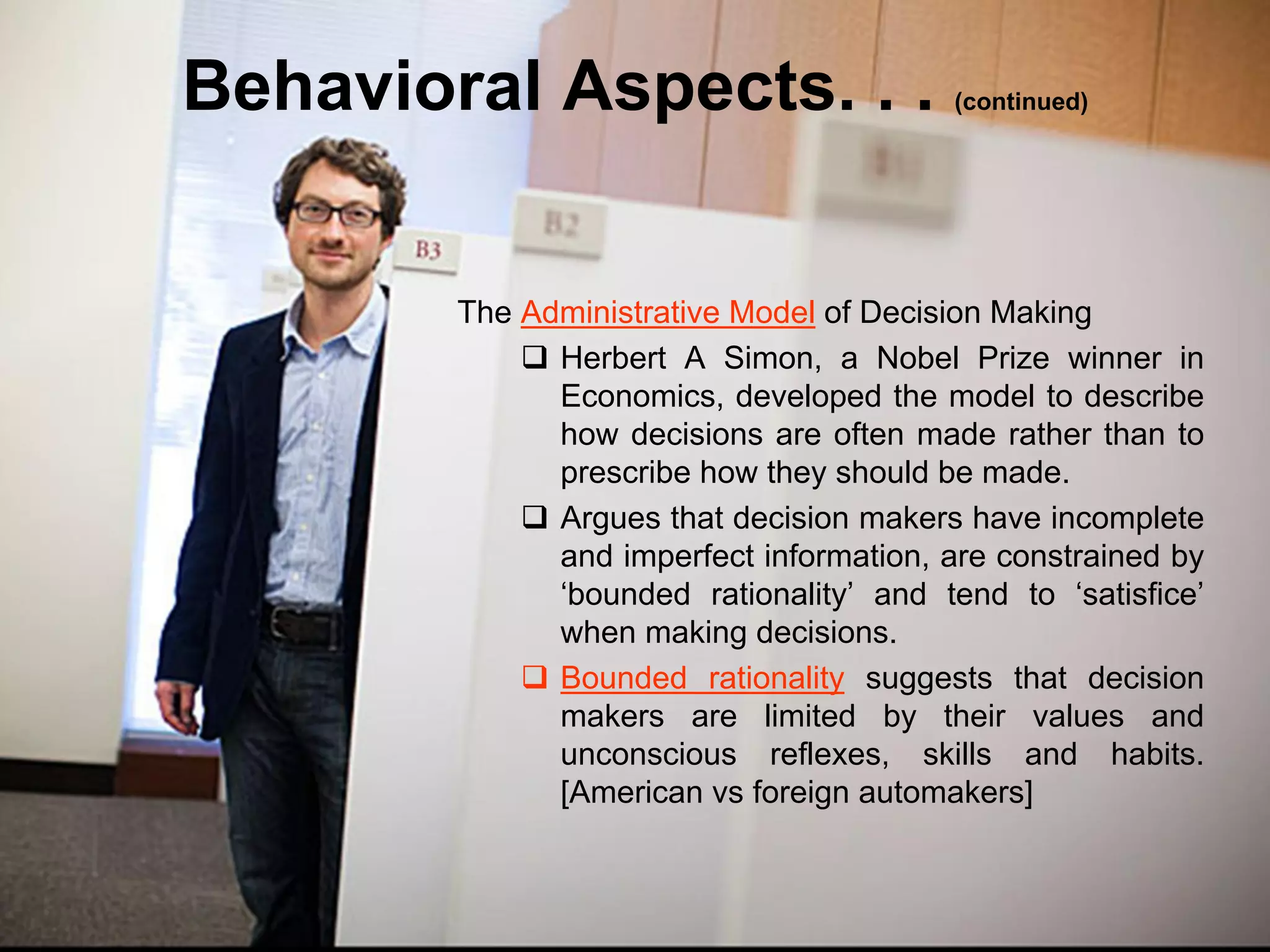 Behavioral Aspects. . . (continued)

B3

B2

The Administrative Model of Decision Making

❑ Herbert A Simon, a Nobel Prize winner in Economics, developed the model to describe how decisions are often made rather than to prescribe how they should be made.

❑ Argues that decision makers have incomplete and imperfect information, are constrained by ‘bounded rationality’ and tend to ‘satisfice’ when making decisions.

❑ Bounded rationality suggests that decision makers are limited by their values and unconscious reflexes, skills and habits. [American vs foreign automakers]